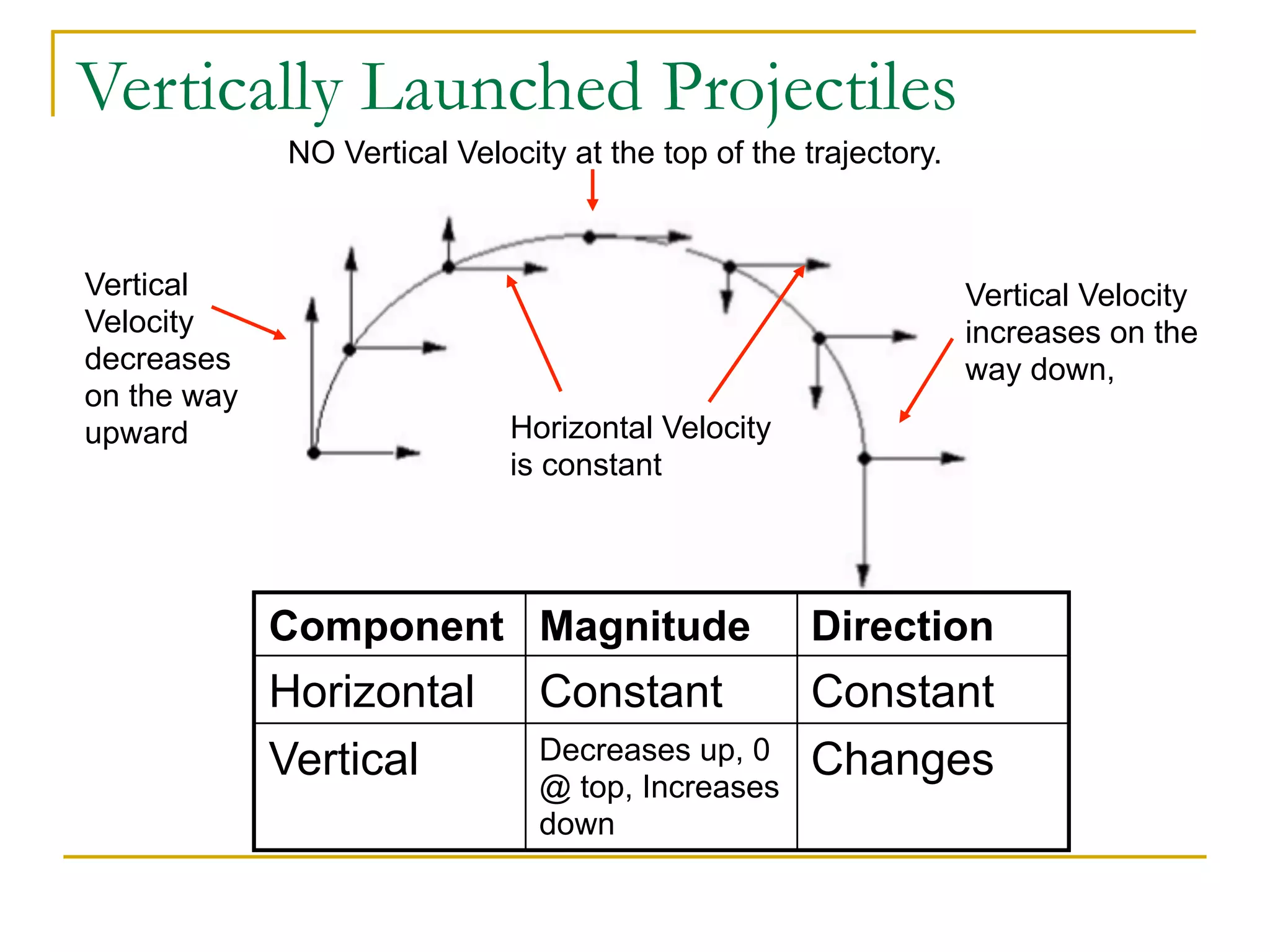 Vertically Launched Projectiles

NO Vertical Velocity at the top of the trajectory.

Vertical Velocity decreases on the way upward

Horizontal Velocity is constant

Vertical Velocity increases on the way down,

| Component | Magnitude | Direction |
|---|---|---|
| Horizontal | Constant | Constant |
| Vertical | Decreases up, 0 @ top, Increases down | Changes |